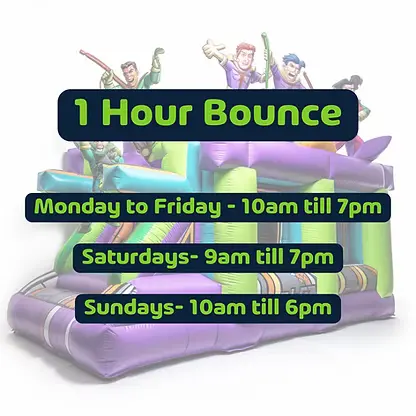 1 Hour Bounce

Monday to Friday - 10am till 7pm

Saturdays- 9am till 7pm

Sundays- 10am till 6pm